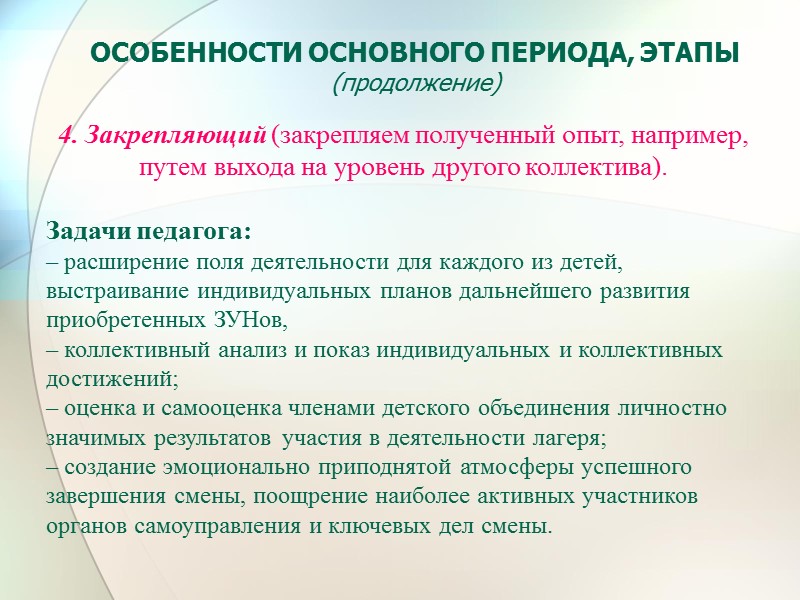 ОСОБЕННОСТИ ОСНОВНОГО ПЕРИОДА, ЭТАПЫ
(продолжение)

4. Закрепляющий (закрепляем полученный опыт, например, путем выхода на уровень другого коллектива).

Задачи педагога:
– расширение поля деятельности для каждого из детей, выстраивание индивидуальных планов дальнейшего развития приобретенных ЗУНов,
– коллективный анализ и показ индивидуальных и коллективных достижений;
– оценка и самооценка членами детского объединения личностно значимых результатов участия в деятельности лагеря;
– создание эмоционально приподнятой атмосферы успешного завершения смены, поощрение наиболее активных участников органов самоуправления и ключевых дел смены.